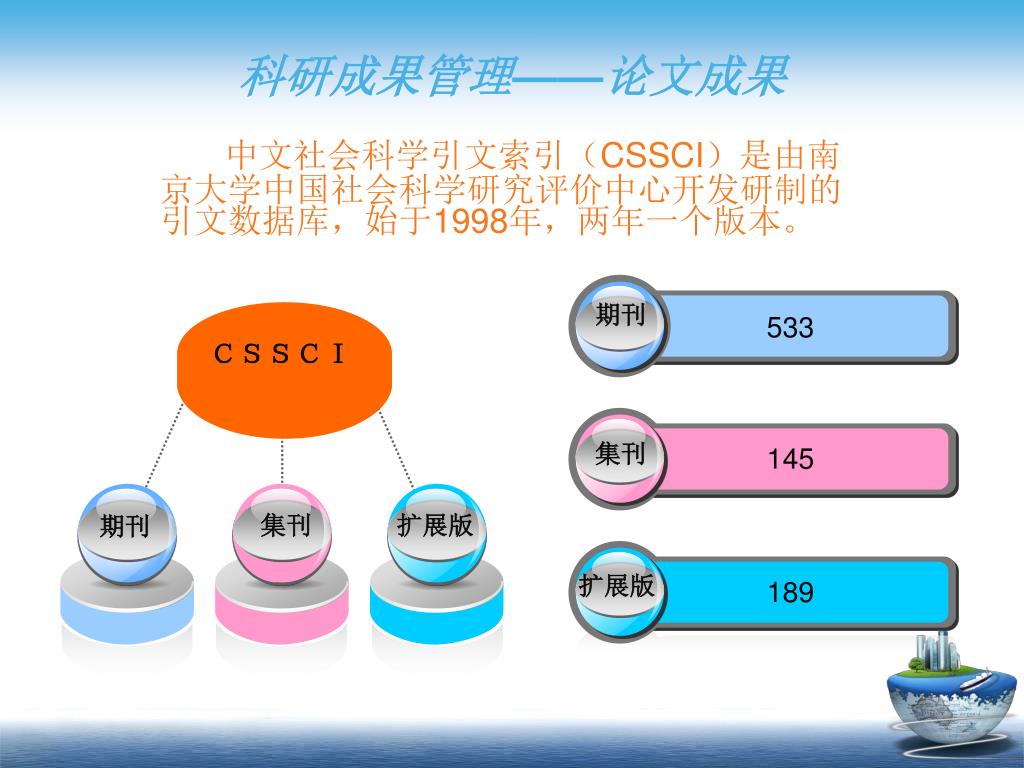 科研成果管理——论文成果

中文社会科学引文索引（CSSCI）是由南京大学中国社会科学研究评价中心开发研制的引文数据库，始于1998年，两年一个版本。

ＣＳＳＣＩ

期刊

集刊

扩展版

期刊

533

集刊

145

扩展版

189